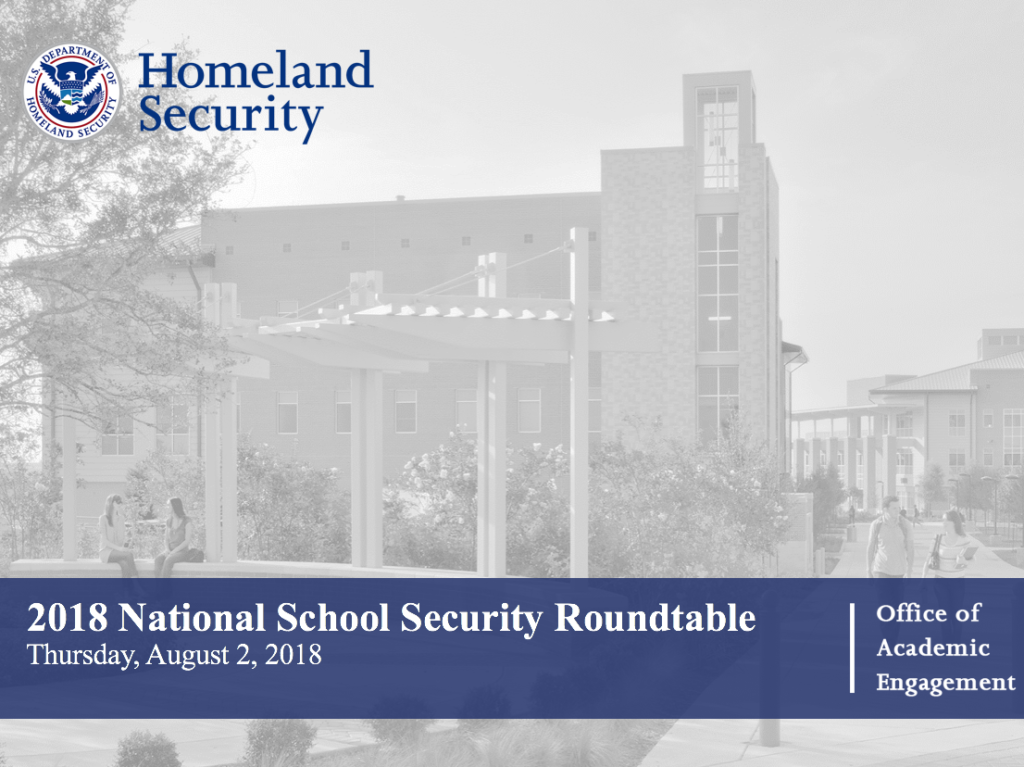 U.S. DEPARTMENT OF HOMELAND SECURITY

Homeland Security

2018 National School Security Roundtable
Thursday, August 2, 2018

Office of Academic Engagement